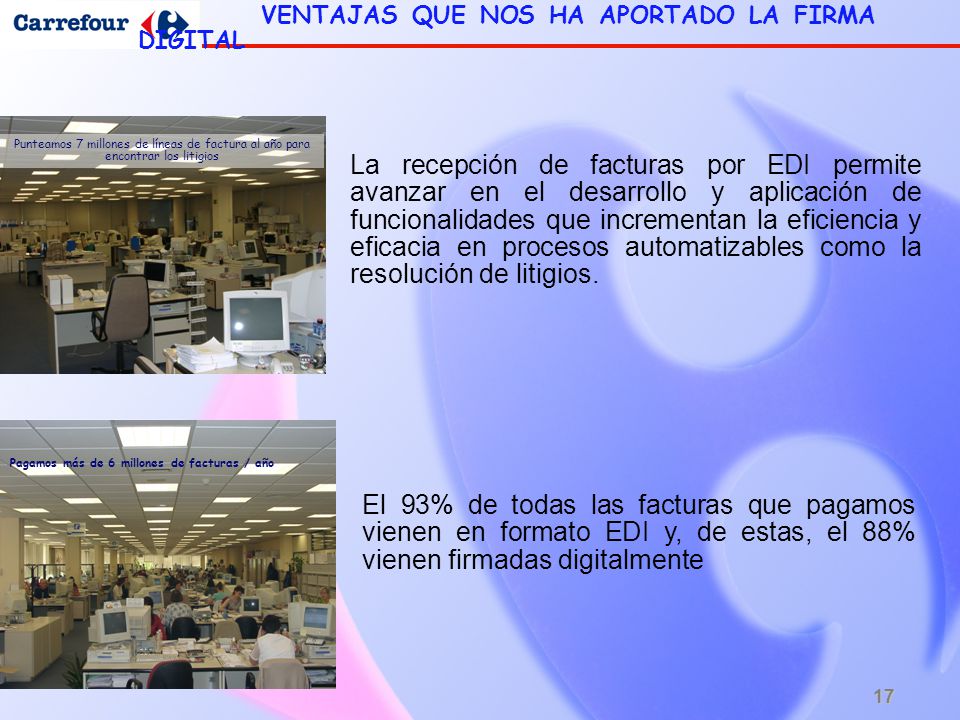 Carrefour

VENTAJAS QUE NOS HA APORTADO LA FIRMA DIGITAL

Punteamos 7 millones de líneas de factura al año para encontrar los litigios

La recepción de facturas por EDI permite avanzar en el desarrollo y aplicación de funcionalidades que incrementan la eficiencia y eficacia en procesos automatizables como la resolución de litigios.

Pagamos más de 6 millones de facturas / año

El 93% de todas las facturas que pagamos vienen en formato EDI y, de estas, el 88% vienen firmadas digitalmente

17